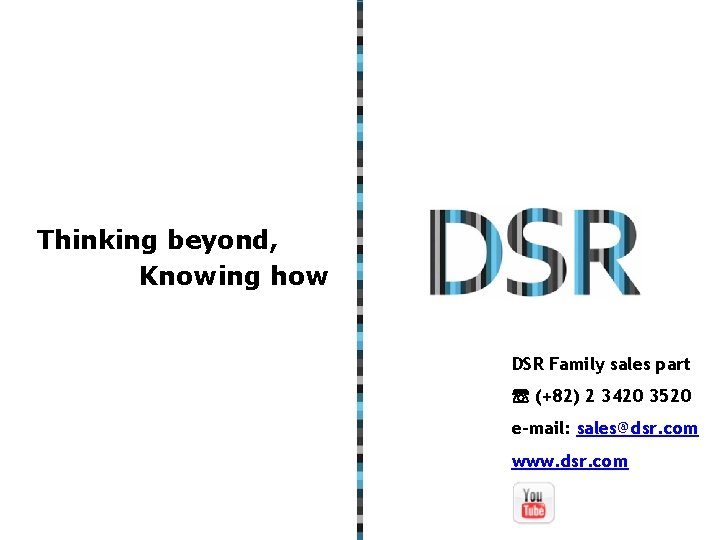 Thinking beyond,
Knowing how

DSR

DSR Family sales part

☎ (+82) 2 3420 3520

e-mail: sales@dsr.com

www.dsr.com

You Tube